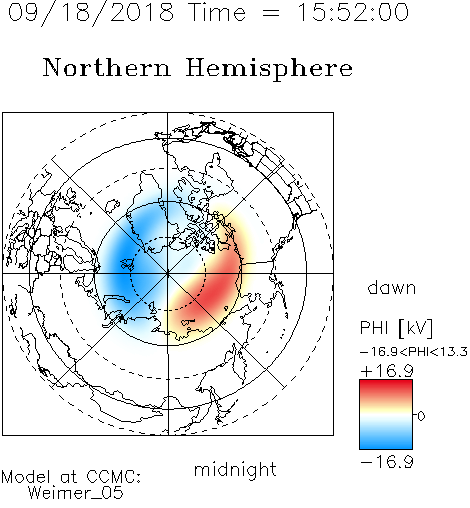 09/18/2018 Time = 15:52:00

Northern Hemisphere

dawn

PHI [kV]

−16.9<PHI<13.3

+16.9

0

−16.9

midnight

Model at CCMC:
Weimer_05